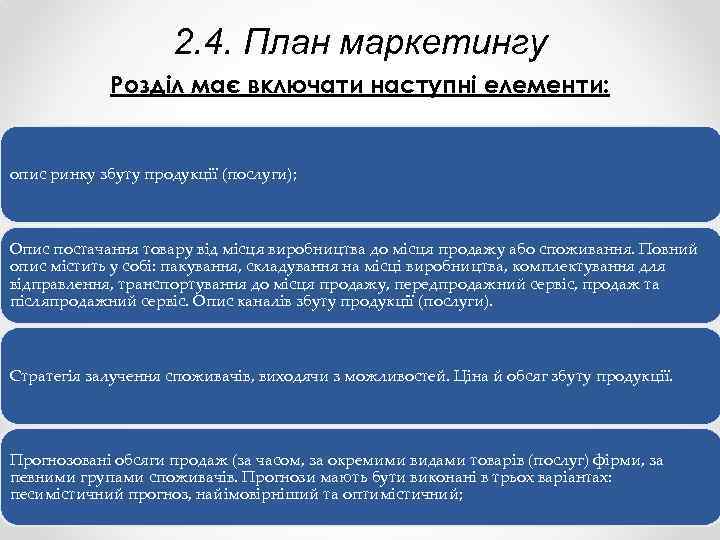 2.4. План маркетингу

Розділ має включати наступні елементи:

опис ринку збуту продукції (послуги);

Опис постачання товару від місця виробництва до місця продажу або споживання. Повний опис містить у собі: пакування, складування на місці виробництва, комплектування для відправлення, транспортування до місця продажу, передпродажний сервіс, продаж та післяпродажний сервіс. Опис каналів збуту продукції (послуги).

Стратегія залучення споживачів, виходячи з можливостей. Ціна й обсяг збуту продукції.

Прогнозовані обсяги продаж (за часом, за окремими видами товарів (послуг) фірми, за певними групами споживачів. Прогнози мають бути виконані в трьох варіантах: песимістичний прогноз, найімовірніший та оптимістичний;